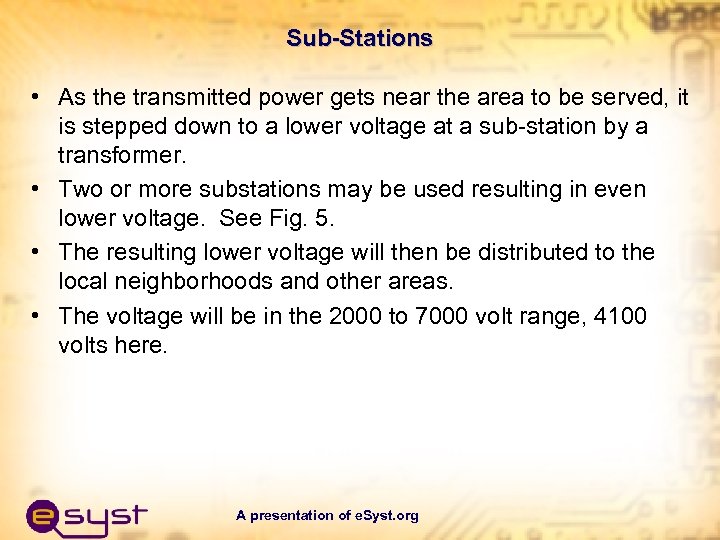 Sub-Stations

• As the transmitted power gets near the area to be served, it is stepped down to a lower voltage at a sub-station by a transformer.

• Two or more substations may be used resulting in even lower voltage. See Fig. 5.

• The resulting lower voltage will then be distributed to the local neighborhoods and other areas.

• The voltage will be in the 2000 to 7000 volt range, 4100 volts here.

esyst

A presentation of eSyst.org